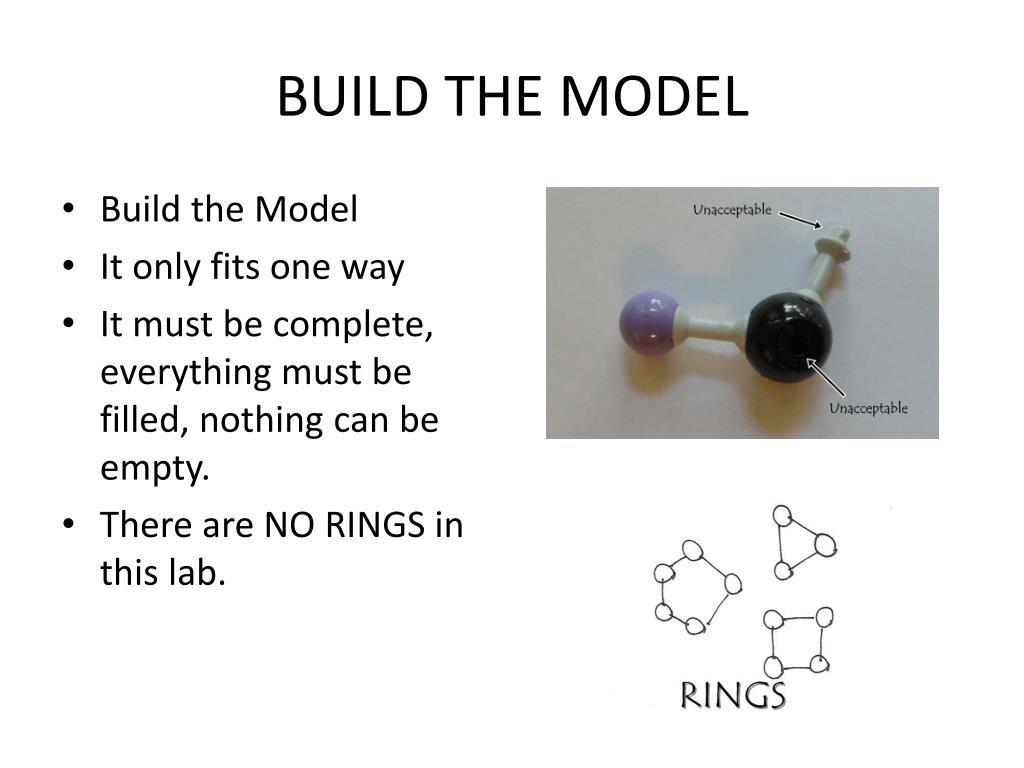 BUILD THE MODEL

• Build the Model
• It only fits one way
• It must be complete, everything must be filled, nothing can be empty.
• There are NO RINGS in this lab.

Unacceptable

Unacceptable

RINGS